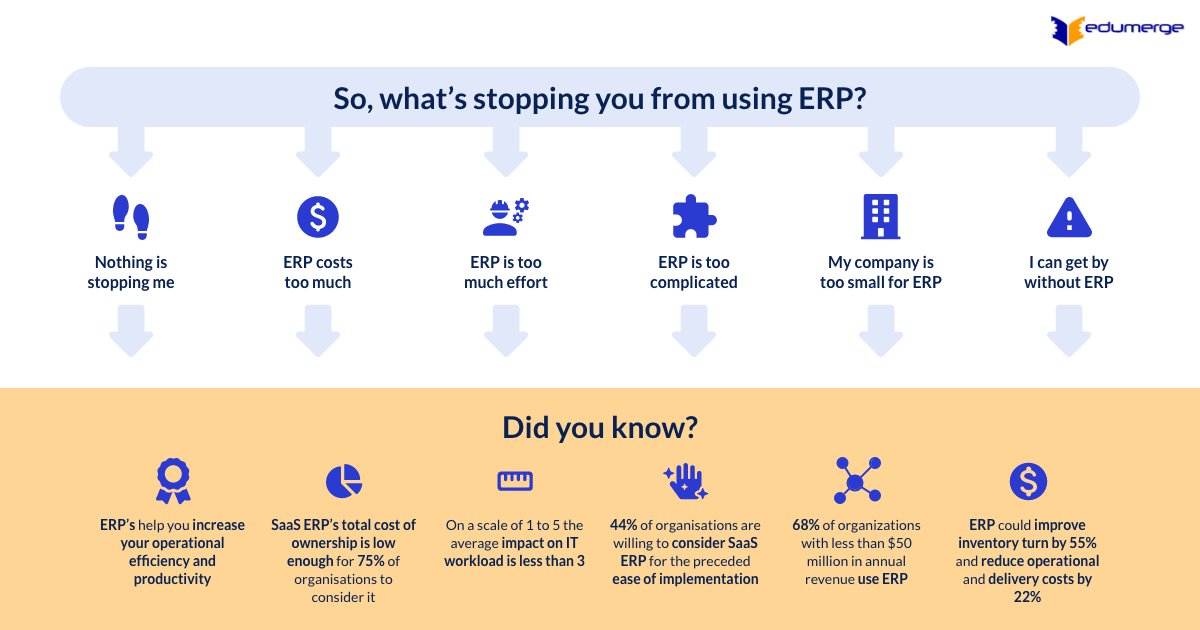 edumerge

So, what's stopping you from using ERP?

Nothing is stopping me

ERP costs too much

ERP is too much effort

ERP is too complicated

My company is too small for ERP

I can get by without ERP

Did you know?

ERP's help you increase your operational efficiency and productivity

SaaS ERP's total cost of ownership is low enough for 75% of organisations to consider it

On a scale of 1 to 5 the average impact on IT workload is less than 3

44% of organisations are willing to consider SaaS ERP for the preceded ease of implementation

68% of organizations with less than $50 million in annual revenue use ERP

ERP could improve inventory turn by 55% and reduce operational and delivery costs by 22%